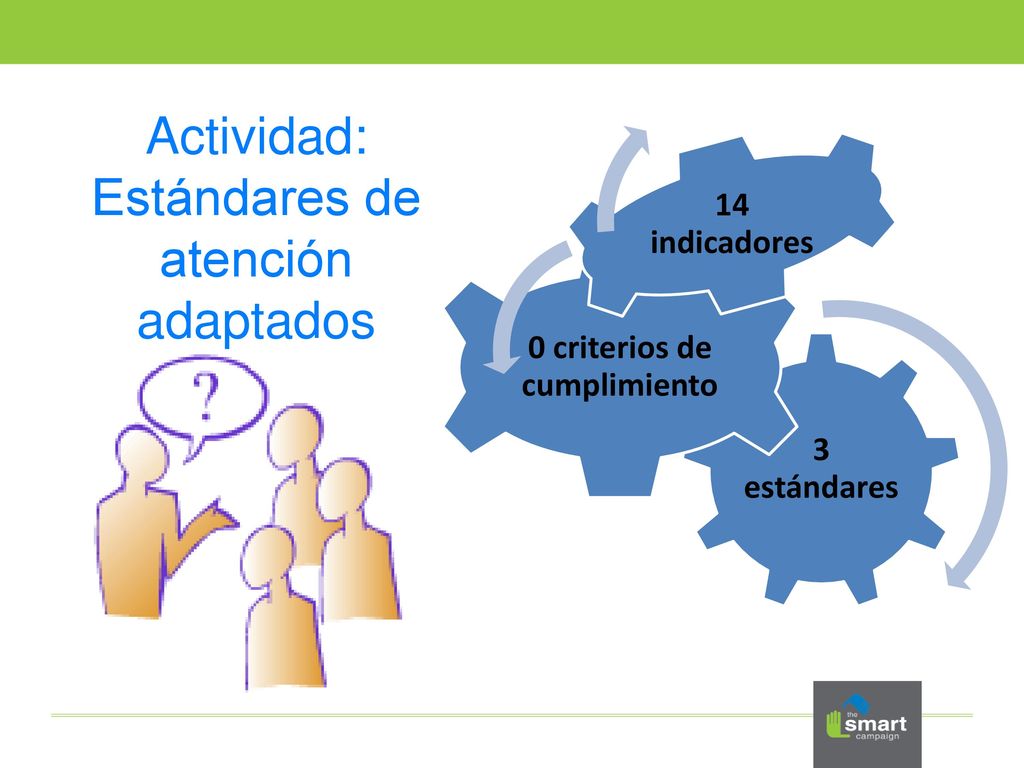 Actividad: Estándares de atención adaptados

?

14 indicadores

0 criterios de cumplimiento

3 estándares

the smart campaign